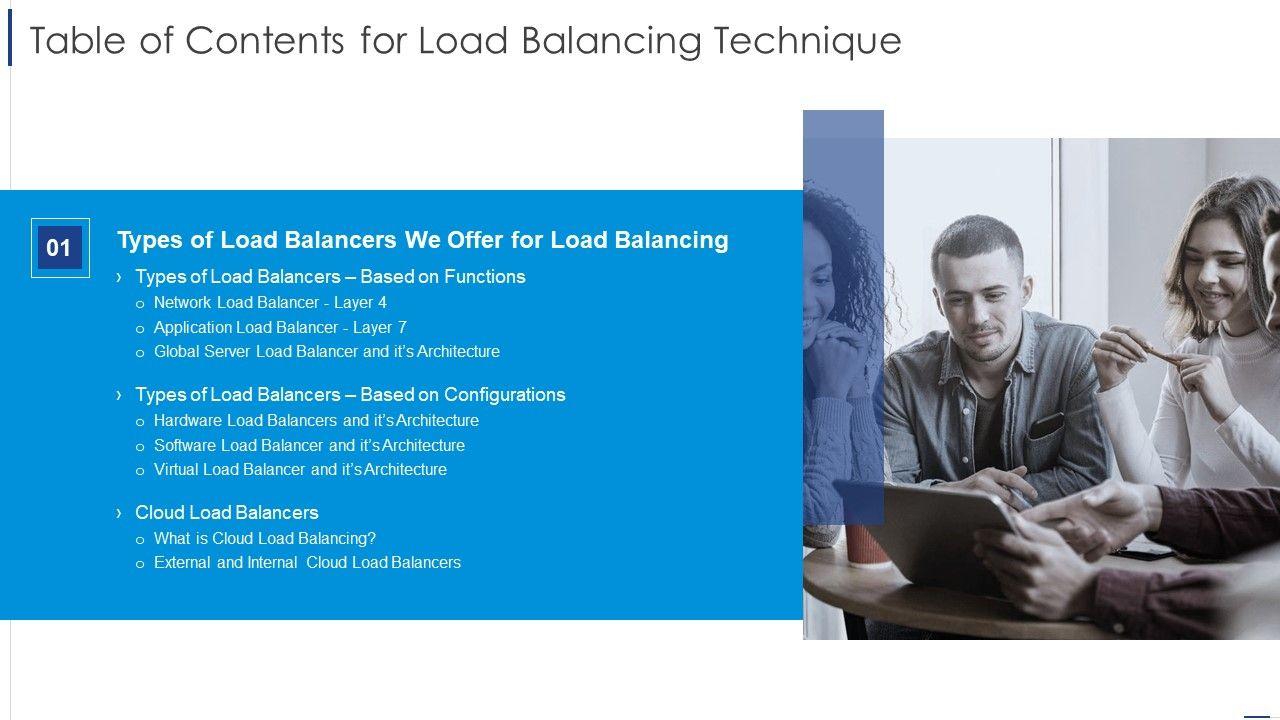 Table of Contents for Load Balancing Technique

01

Types of Load Balancers We Offer for Load Balancing

› Types of Load Balancers – Based on Functions
o Network Load Balancer - Layer 4
o Application Load Balancer - Layer 7
o Global Server Load Balancer and it's Architecture

› Types of Load Balancers – Based on Configurations
o Hardware Load Balancers and it's Architecture
o Software Load Balancer and it's Architecture
o Virtual Load Balancer and it's Architecture

› Cloud Load Balancers
o What is Cloud Load Balancing?
o External and Internal Cloud Load Balancers